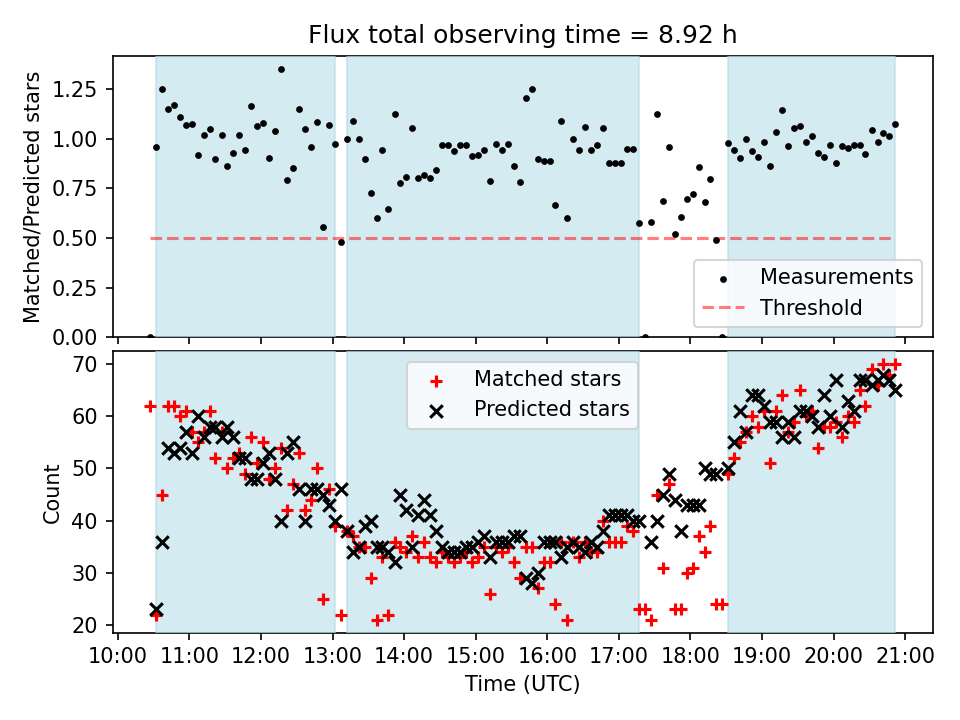 Flux total observing time = 8.92 h

Matched/Predicted stars

1.25
1.00
0.75
0.50
0.25
0.00

Measurements
Threshold

Count

70
60
50
40
30
20

Matched stars
Predicted stars

10:00 11:00 12:00 13:00 14:00 15:00 16:00 17:00 18:00 19:00 20:00 21:00

Time (UTC)